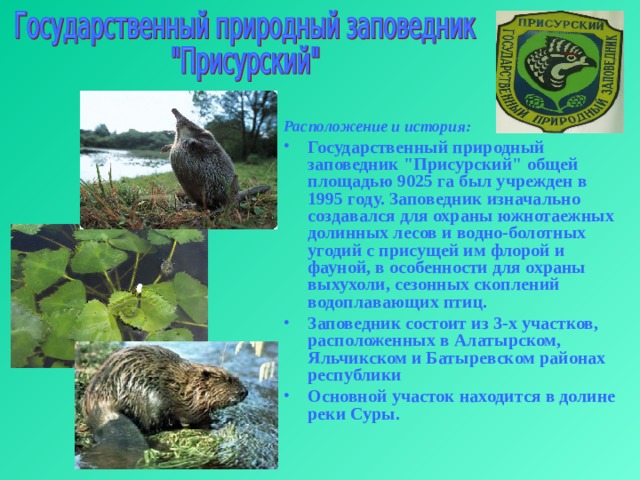 Государственный природный заповедник "Присурский"

ПРИСУРСКИЙ
ГОСУДАРСТВЕННЫЙ ПРИРОДНЫЙ ЗАПОВЕДНИК

Расположение и история:

• Государственный природный заповедник "Присурский" общей площадью 9025 га был учрежден в 1995 году. Заповедник изначально создавался для охраны южнотаежных долинных лесов и водно-болотных угодий с присущей им флорой и фауной, в особенности для охраны выхухоли, сезонных скоплений водоплавающих птиц.

• Заповедник состоит из 3-х участков, расположенных в Алатырском, Яльчикском и Батыревском районах республики

• Основной участок находится в долине реки Суры.